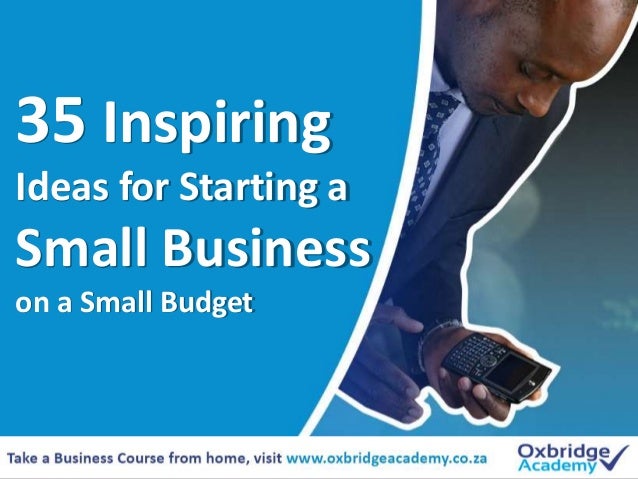 35 Inspiring Ideas for Starting a Small Business on a Small Budget

Take a Business Course from home, visit www.oxbridgeacademy.co.za

Oxbridge Academy